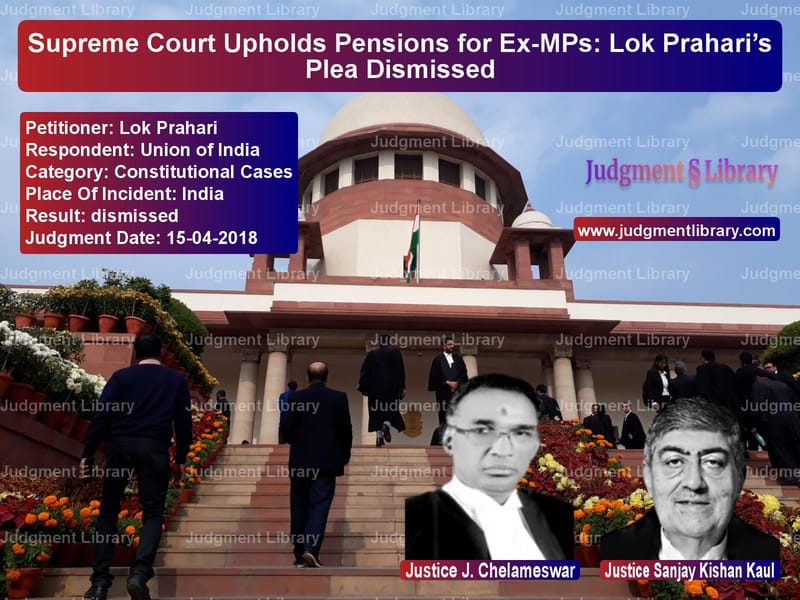 Supreme Court Upholds Pensions for Ex-MPs: Lok Prahari's Plea Dismissed

Petitioner: Lok Prahari
Respondent: Union of India
Category: Constitutional Cases
Place Of Incident: India
Result: dismissed
Judgment Date: 15-04-2018

Judgment § Library

www.judgmentlibrary.com

Justice J. Chelameswar

Justice Sanjay Kishan Kaul

Judgment Library